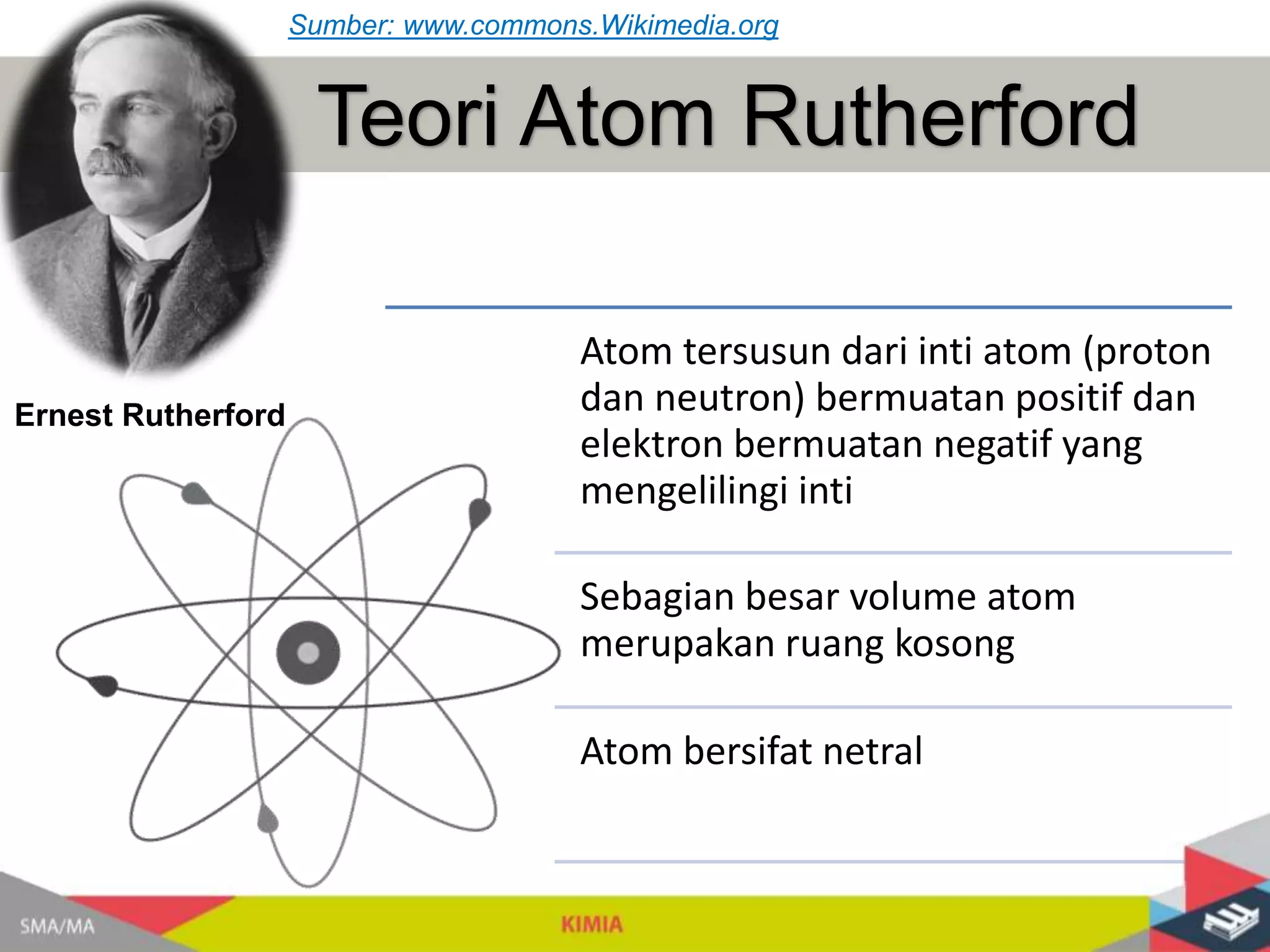 Sumber: www.commons.Wikimedia.org

Teori Atom Rutherford

Ernest Rutherford

Atom tersusun dari inti atom (proton dan neutron) bermuatan positif dan elektron bermuatan negatif yang mengelilingi inti

Sebagian besar volume atom merupakan ruang kosong

Atom bersifat netral

SMA/MA

KIMIA